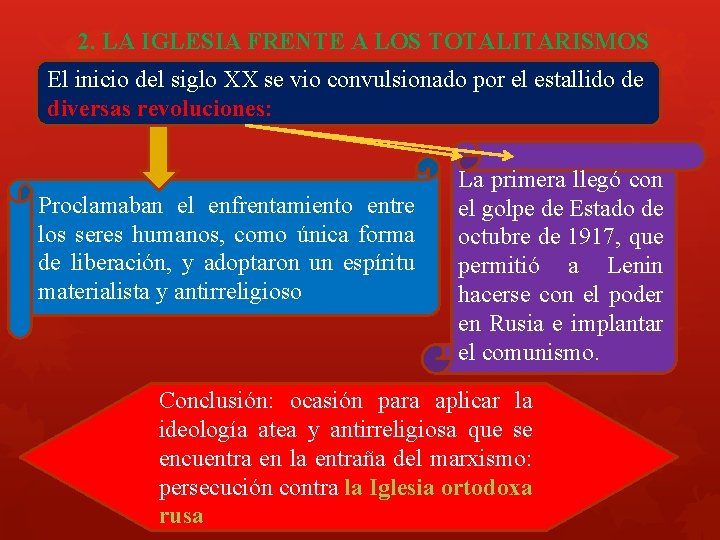 2. LA IGLESIA FRENTE A LOS TOTALITARISMOS

El inicio del siglo XX se vio convulsionado por el estallido de diversas revoluciones:

Proclamaban el enfrentamiento entre los seres humanos, como única forma de liberación, y adoptaron un espíritu materialista y antirreligioso

La primera llegó con el golpe de Estado de octubre de 1917, que permitió a Lenin hacerse con el poder en Rusia e implantar el comunismo.

Conclusión: ocasión para aplicar la ideología atea y antirreligiosa que se encuentra en la entraña del marxismo: persecución contra la Iglesia ortodoxa rusa